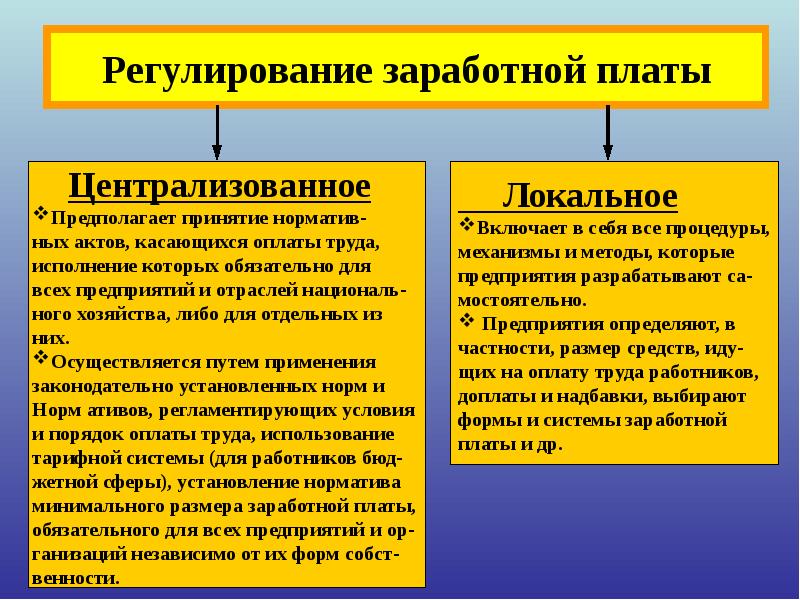 Регулирование заработной платы

Централизованное

❖Предполагает принятие нормативных актов, касающихся оплаты труда, исполнение которых обязательно для всех предприятий и отраслей национального хозяйства, либо для отдельных из них.

❖Осуществляется путем применения законодательно установленных норм и Норм ативов, регламентирующих условия и порядок оплаты труда, использование тарифной системы (для работников бюджетной сферы), установление норматива минимального размера заработной платы, обязательного для всех предприятий и организаций независимо от их форм собственности.

Локальное

❖Включает в себя все процедуры, механизмы и методы, которые предприятия разрабатывают самостоятельно.

❖ Предприятия определяют, в частности, размер средств, идущих на оплату труда работников, доплаты и надбавки, выбирают формы и системы заработной платы и др.